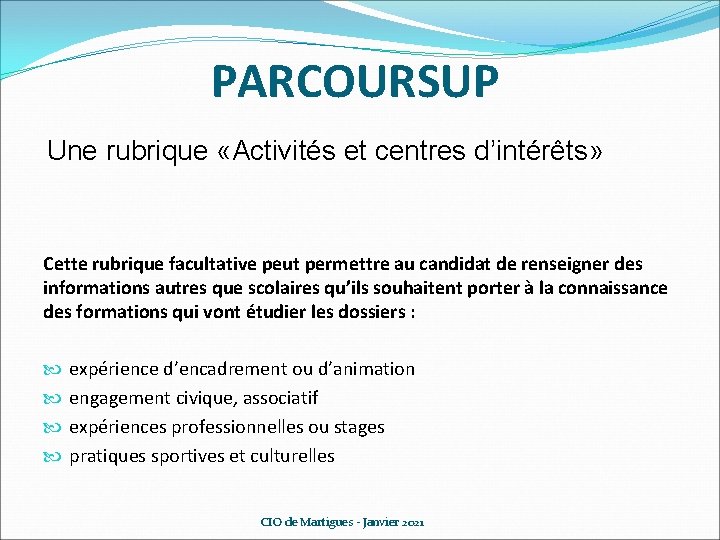 PARCOURSUP

Une rubrique «Activités et centres d’intérêts»

Cette rubrique facultative peut permettre au candidat de renseigner des informations autres que scolaires qu’ils souhaitent porter à la connaissance des formations qui vont étudier les dossiers :

expérience d’encadrement ou d’animation
engagement civique, associatif
expériences professionnelles ou stages
pratiques sportives et culturelles

CIO de Martigues - Janvier 2021